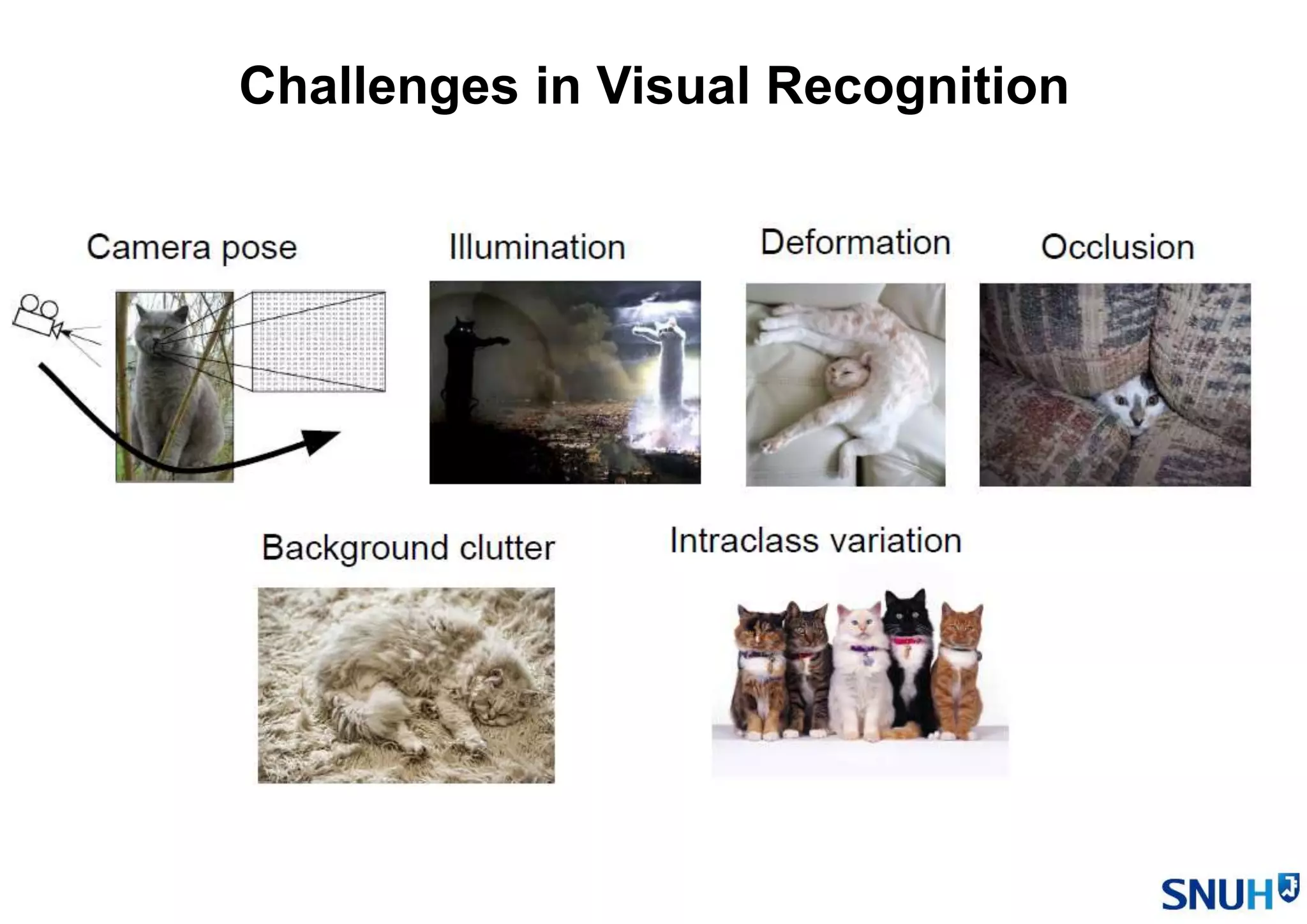 Challenges in Visual Recognition

Camera pose

Illumination

Deformation

Occlusion

Background clutter

Intraclass variation

SNUH